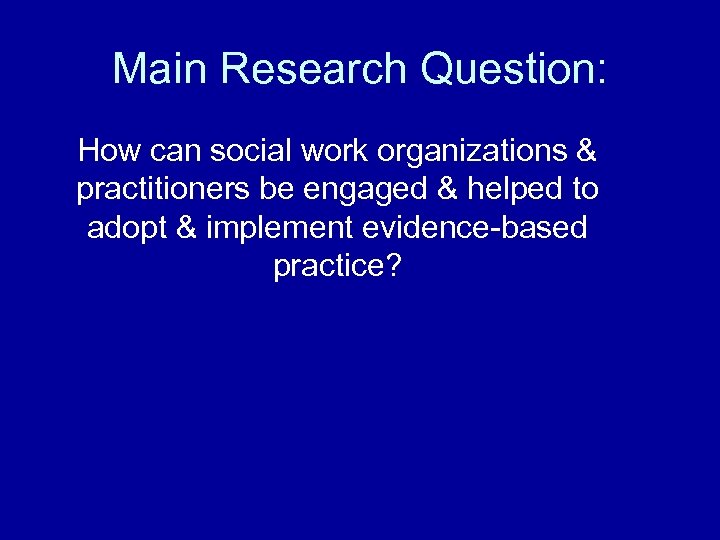 Main Research Question:

How can social work organizations & practitioners be engaged & helped to adopt & implement evidence-based practice?